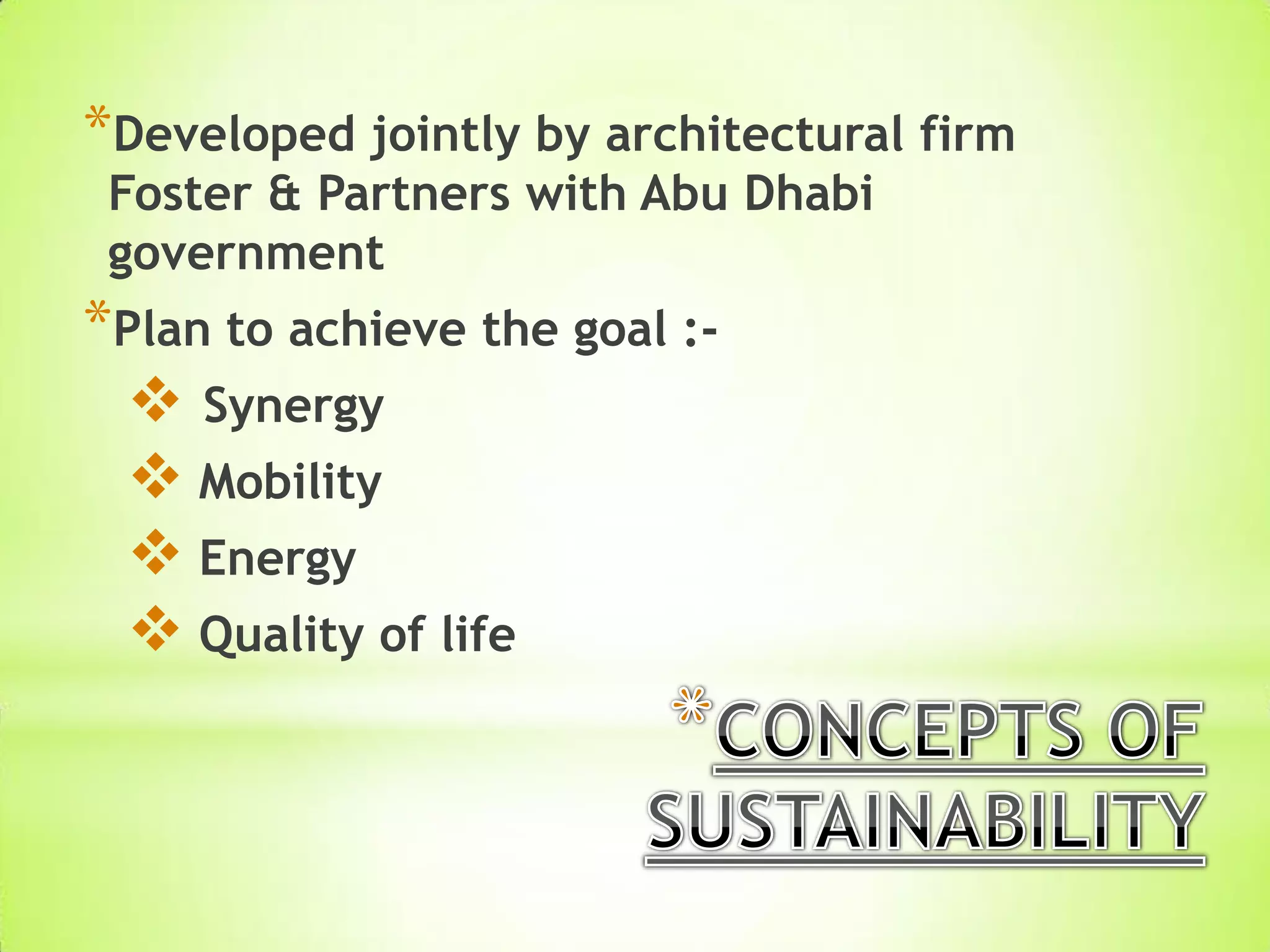 *Developed jointly by architectural firm Foster & Partners with Abu Dhabi government

*Plan to achieve the goal :-

❖ Synergy

❖ Mobility

❖ Energy

❖ Quality of life

*CONCEPTS OF SUSTAINABILITY